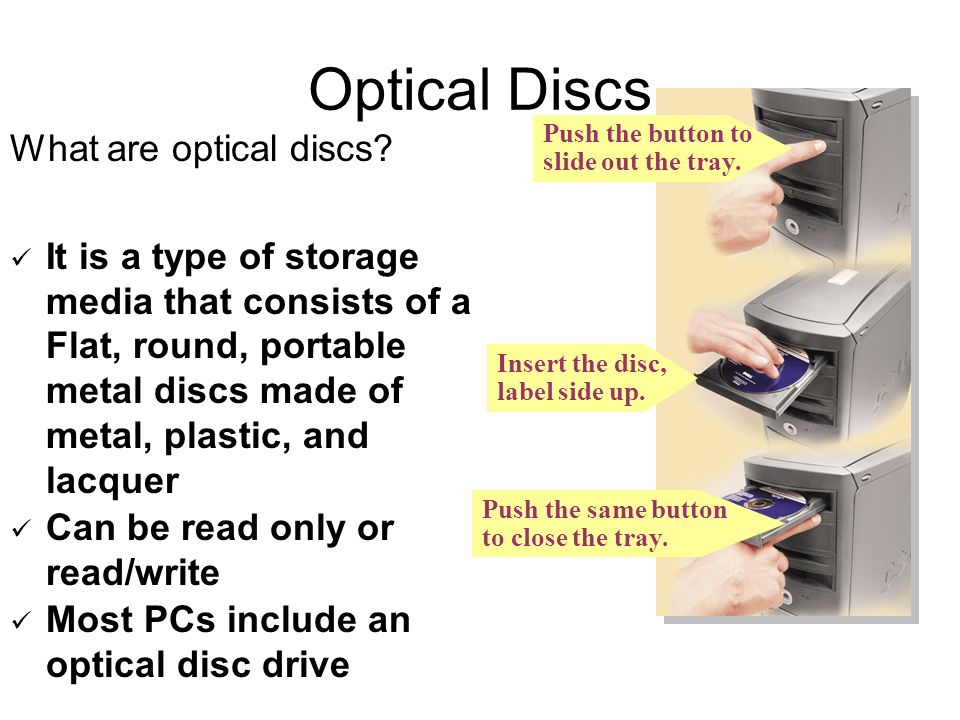 Optical Discs

What are optical discs?

✓ It is a type of storage media that consists of a Flat, round, portable metal discs made of metal, plastic, and lacquer
✓ Can be read only or read/write
✓ Most PCs include an optical disc drive

Push the button to slide out the tray.

Insert the disc, label side up.

Push the same button to close the tray.